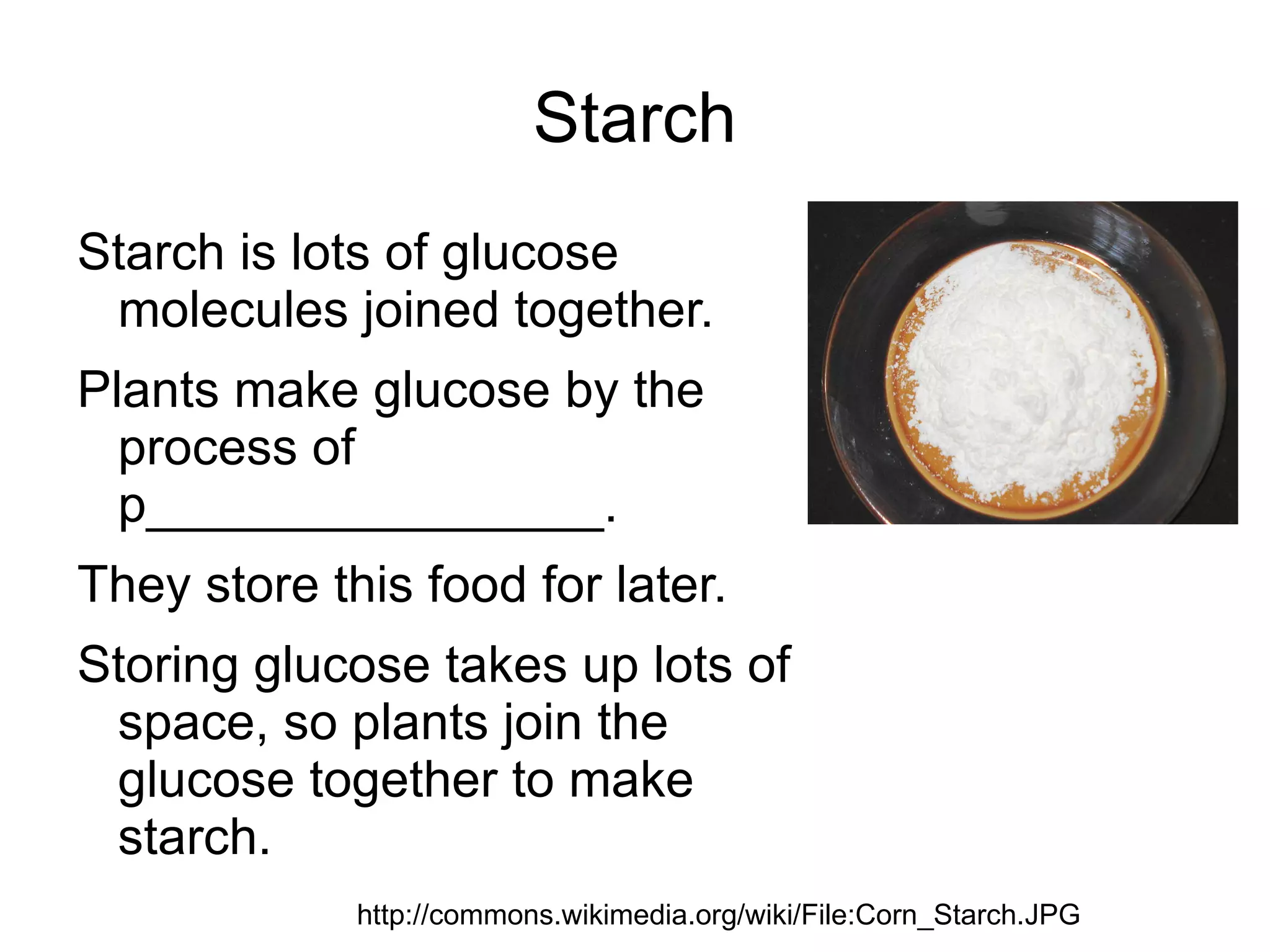 Starch

Starch is lots of glucose molecules joined together.

Plants make glucose by the process of p________________.

They store this food for later.

Storing glucose takes up lots of space, so plants join the glucose together to make starch.

http://commons.wikimedia.org/wiki/File:Corn_Starch.JPG